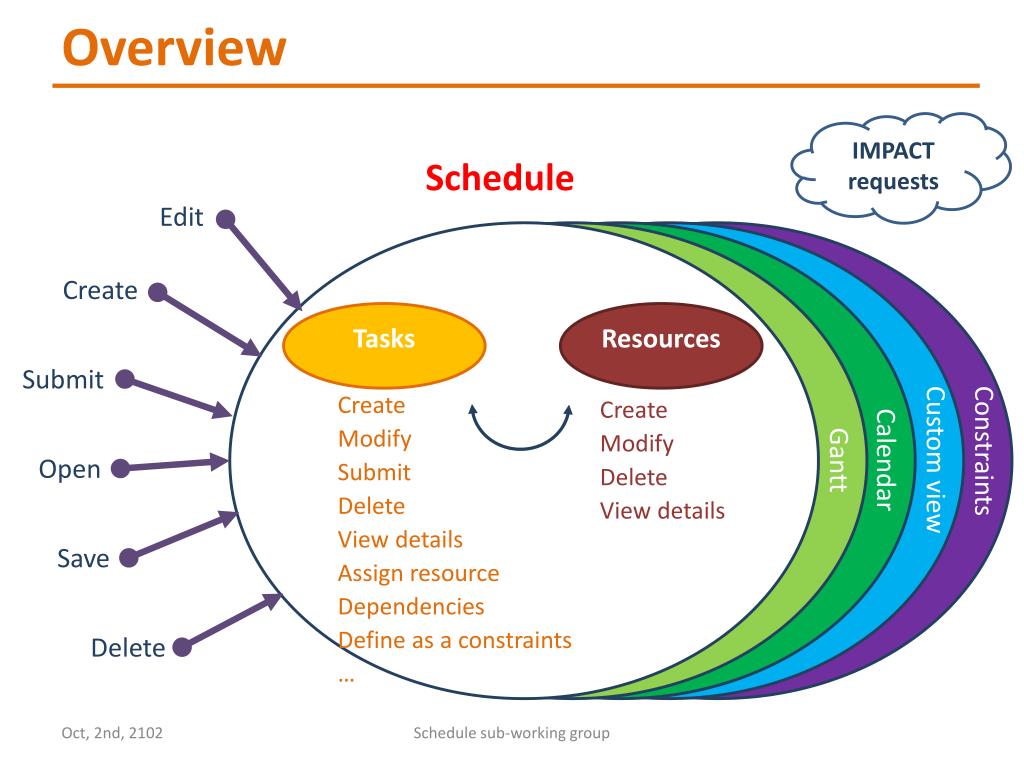 Overview

IMPACT requests

Schedule

Edit

Create

Submit

Open

Save

Delete

Tasks

Create
Modify
Submit
Delete
View details
Assign resource
Dependencies
Define as a constraints
…

Resources

Create
Modify
Delete
View details

Gantt

Calendar

Custom view

Constraints

Oct, 2nd, 2102

Schedule sub-working group